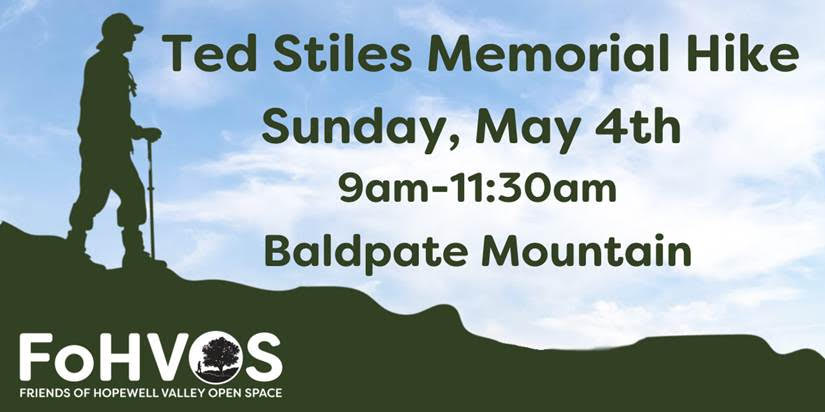 Ted Stiles Memorial Hike
Sunday, May 4th
9am-11:30am
Baldpate Mountain

FoHVOS
FRIENDS OF HOPEWELL VALLEY OPEN SPACE